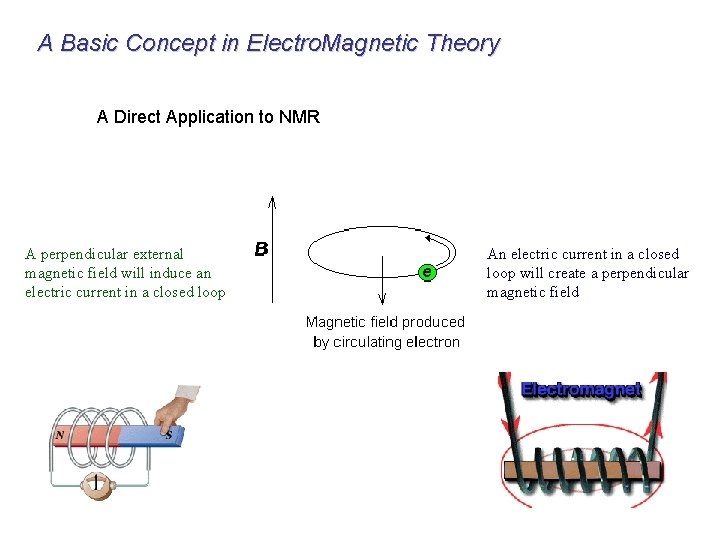 A Basic Concept in ElectroMagnetic Theory

A Direct Application to NMR

A perpendicular external magnetic field will induce an electric current in a closed loop

B

e

Magnetic field produced by circulating electron

An electric current in a closed loop will create a perpendicular magnetic field

N

S

Electromagnet